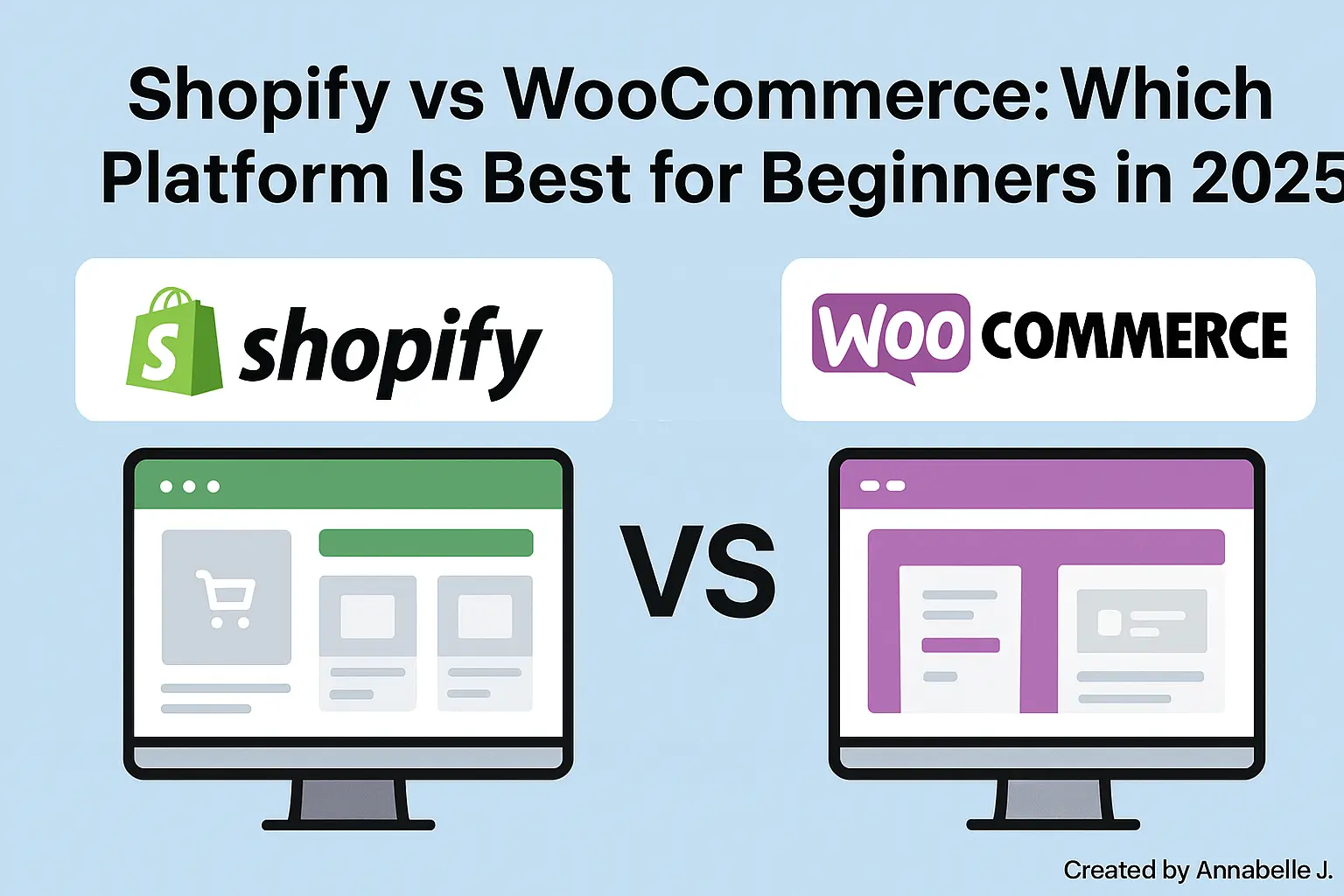 Shopify vs WooCommerce: Which Platform Is Best for Beginners in 2025

S shopify

WOO COMMERCE

VS

Created by Annabelle J.